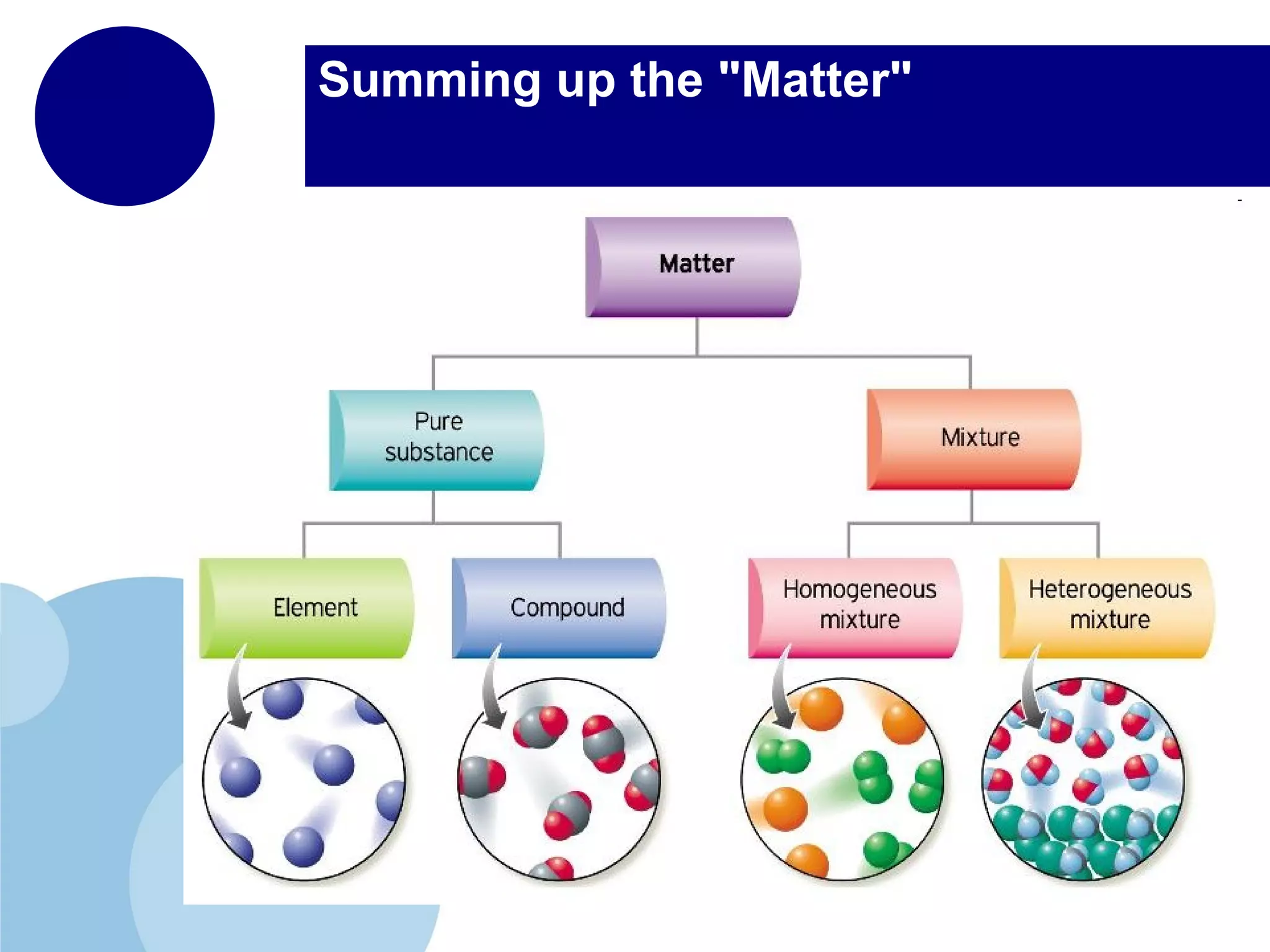 Summing up the "Matter"

Matter

Pure substance

Mixture

Element

Compound

Homogeneous mixture

Heterogeneous mixture